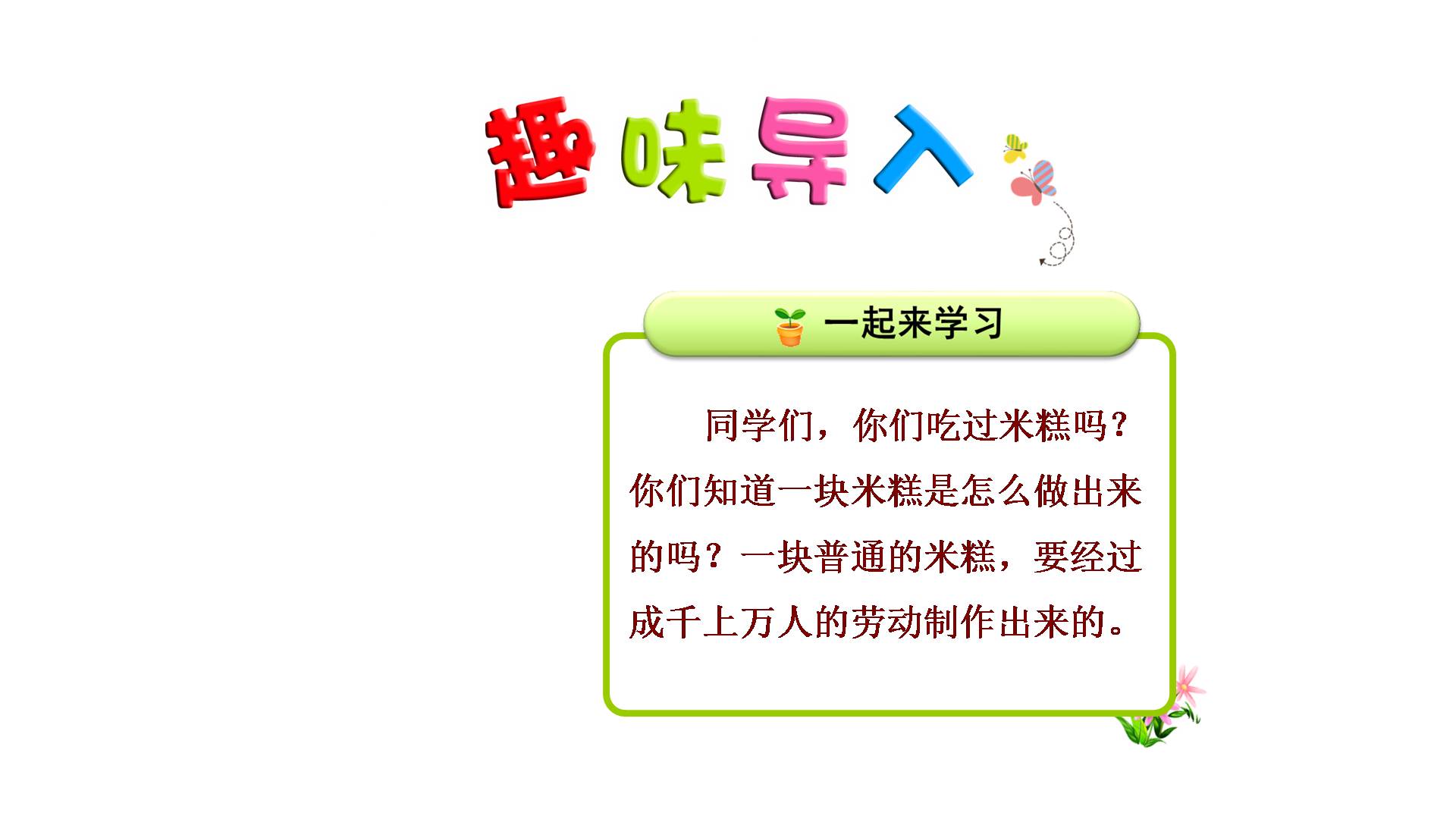 趣味导入

一起来学习

同学们，你们吃过米糕吗？你们知道一块米糕是怎么做出来的吗？一块普通的米糕，要经过成千上万人的劳动制作出来的。